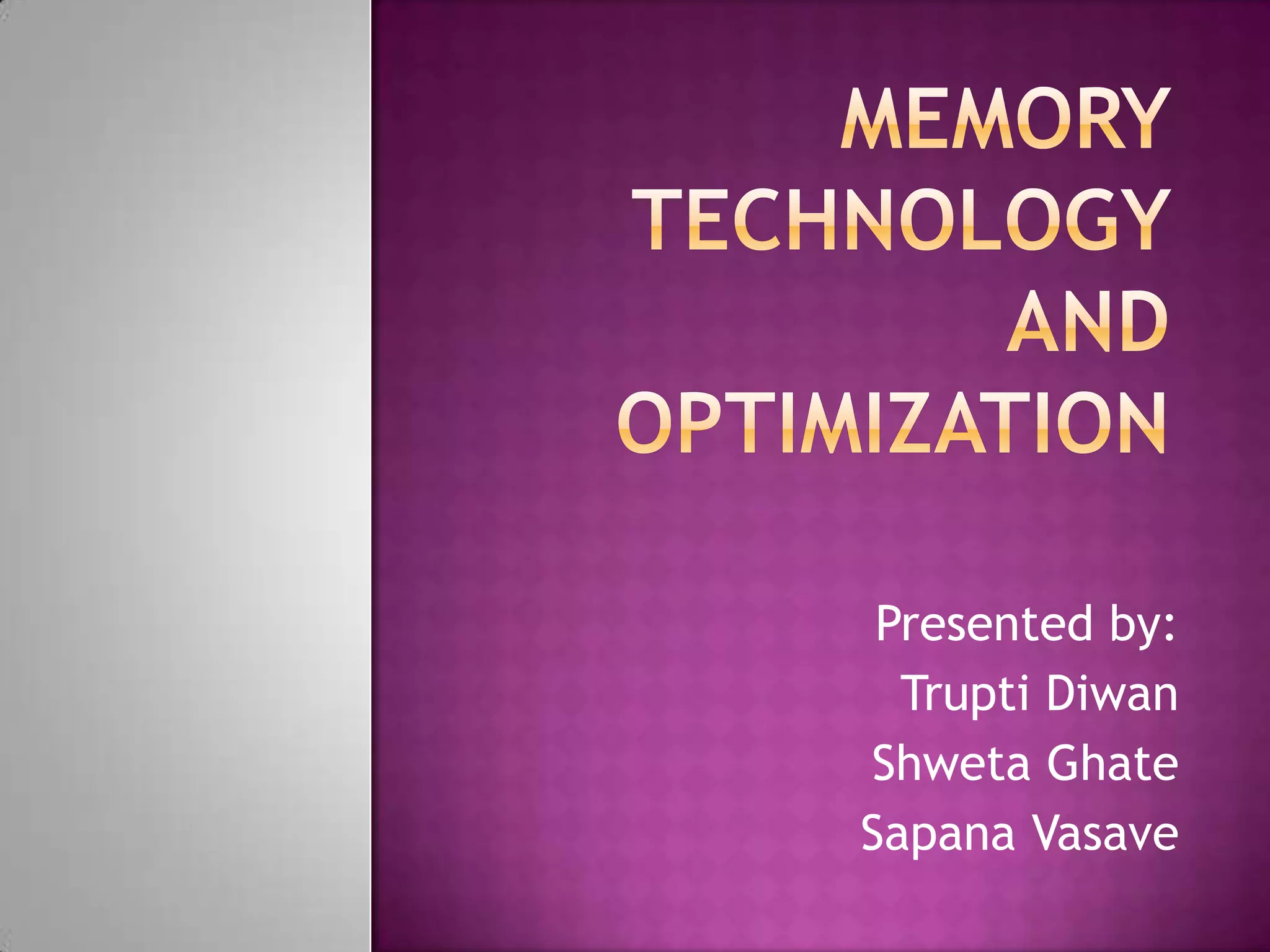 MEMORY TECHNOLOGY AND OPTIMIZATION

Presented by:
Trupti Diwan
Shweta Ghate
Sapana Vasave